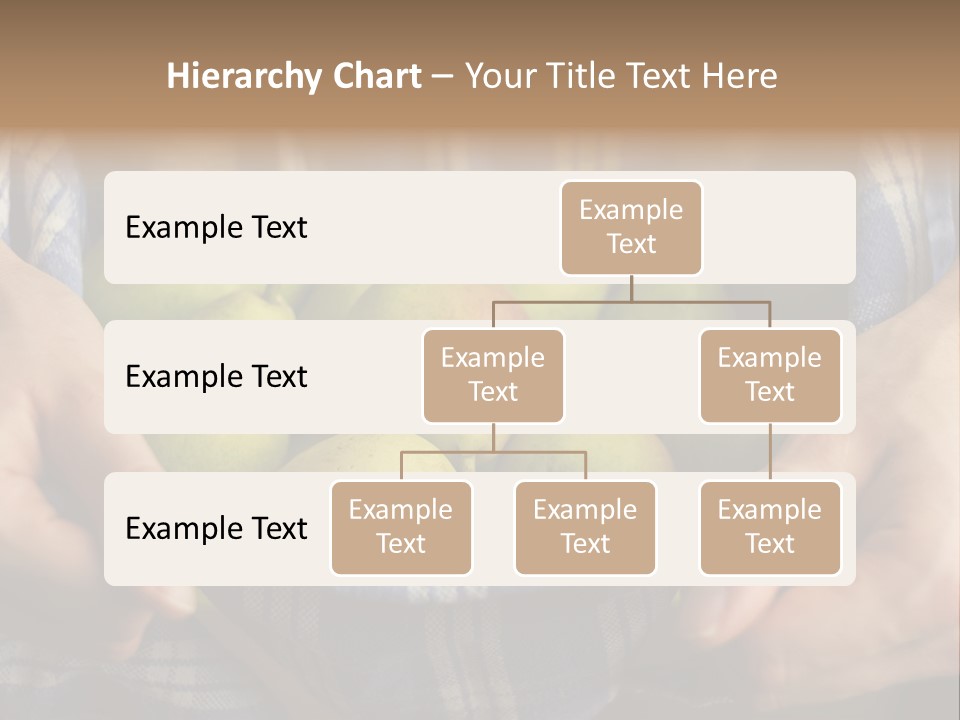 Hierarchy Chart – Your Title Text Here

Example Text

Example Text

Example Text

Example Text

Example Text

Example Text

Example Text

Example Text

Example Text